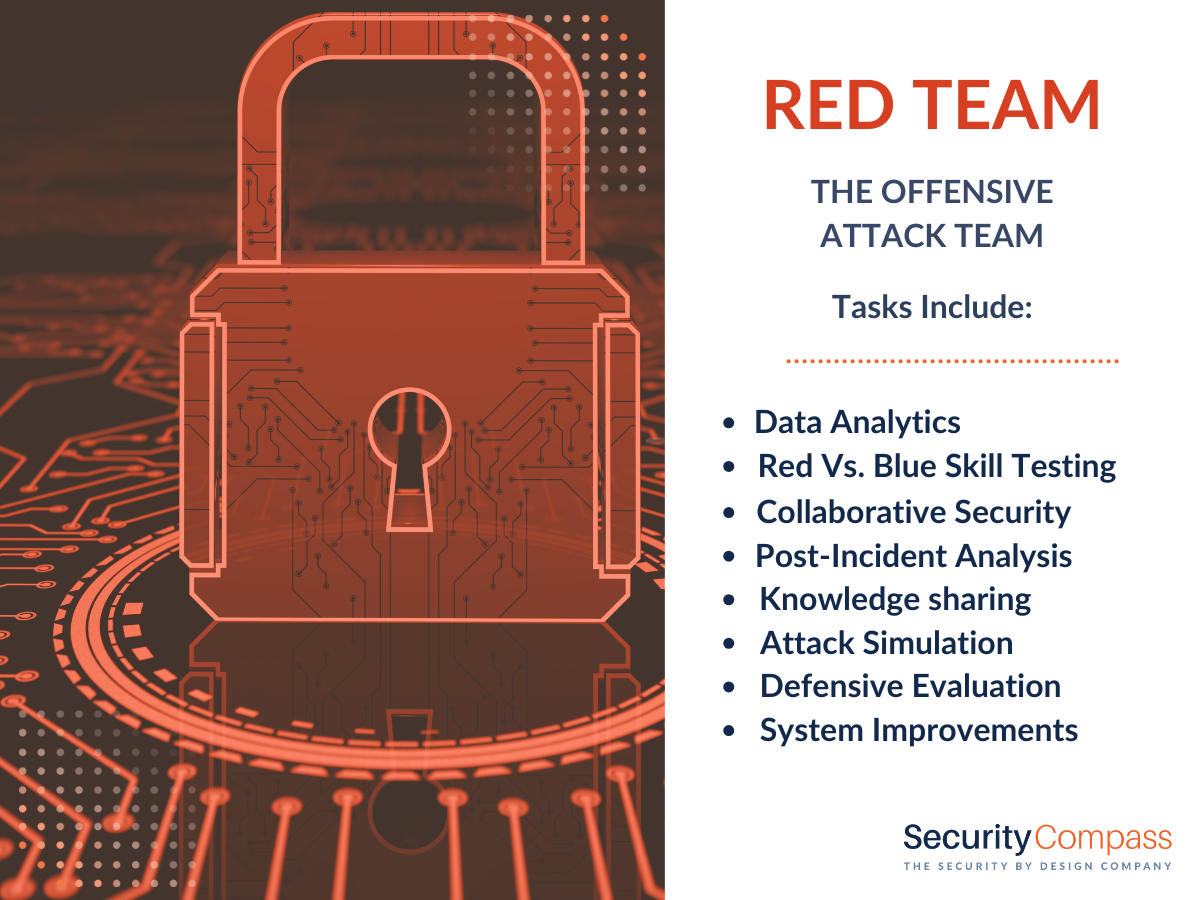 RED TEAM

THE OFFENSIVE ATTACK TEAM

Tasks Include:

- Data Analytics
- Red Vs. Blue Skill Testing
- Collaborative Security
- Post-Incident Analysis
- Knowledge sharing
- Attack Simulation
- Defensive Evaluation
- System Improvements

SecurityCompass
THE SECURITY BY DESIGN COMPANY